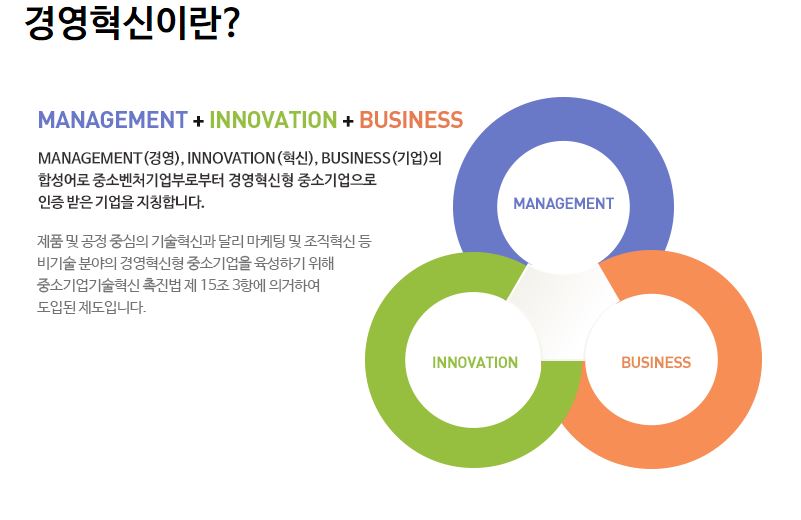 경영혁신이란?

MANAGEMENT + INNOVATION + BUSINESS

MANAGEMENT(경영), INNOVATION(혁신), BUSINESS(기업)의 합성어로 중소벤처기업부로부터 경영혁신형 중소기업으로 인증 받은 기업을 지칭합니다.

제품 및 공정 중심의 기술혁신과 달리 마케팅 및 조직혁신 등 비기술 분야의 경영혁신형 중소기업을 육성하기 위해 중소기업기술혁신 촉진법 제 15조 3항에 의거하여 도입된 제도입니다.

MANAGEMENT

INNOVATION

BUSINESS